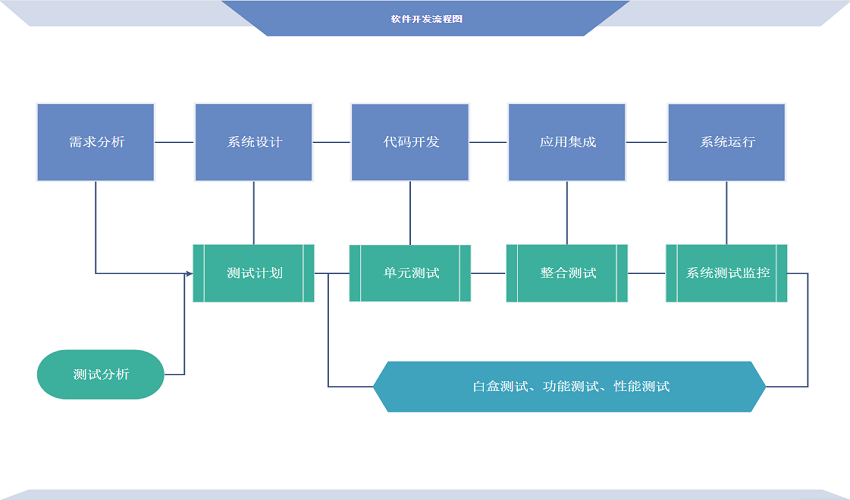 软件开发流程图

需求分析
系统设计
代码开发
应用集成
系统运行

测试计划
单元测试
整合测试
系统测试监控

测试分析

白盒测试、功能测试、性能测试